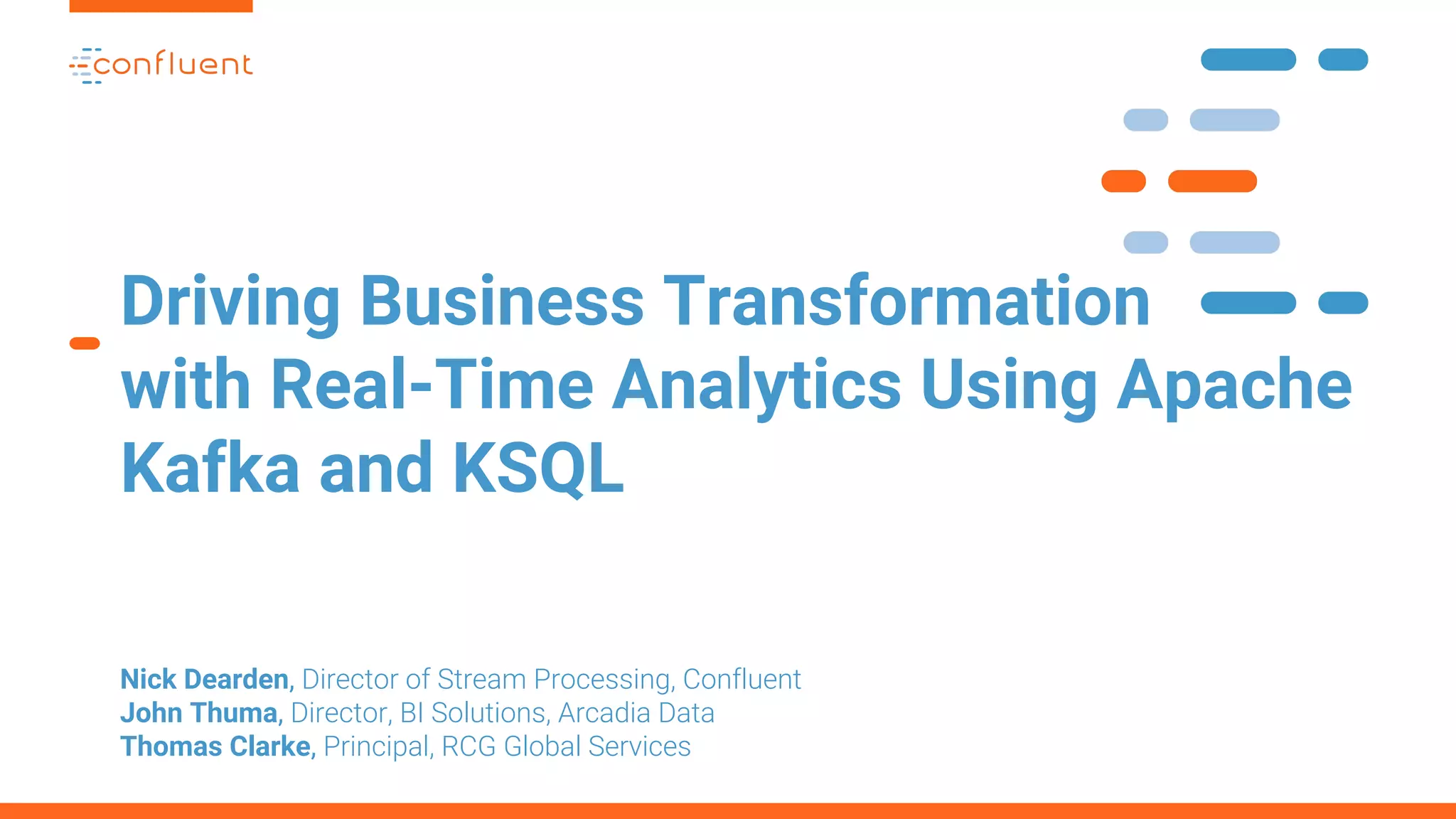 confluent

Driving Business Transformation with Real-Time Analytics Using Apache Kafka and KSQL

Nick Dearden, Director of Stream Processing, Confluent
John Thuma, Director, BI Solutions, Arcadia Data
Thomas Clarke, Principal, RCG Global Services